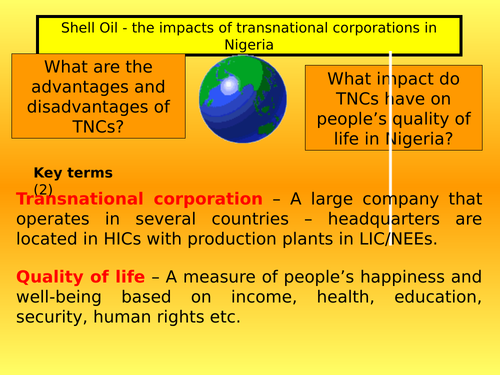 Shell Oil - the impacts of transnational corporations in Nigeria

What are the advantages and disadvantages of TNCs?

What impact do TNCs have on people's quality of life in Nigeria?

Key terms (2)

Transnational corporation – A large company that operates in several countries – headquarters are located in HICs with production plants in LIC/NEEs.

Quality of life – A measure of people's happiness and well-being based on income, health, education, security, human rights etc.